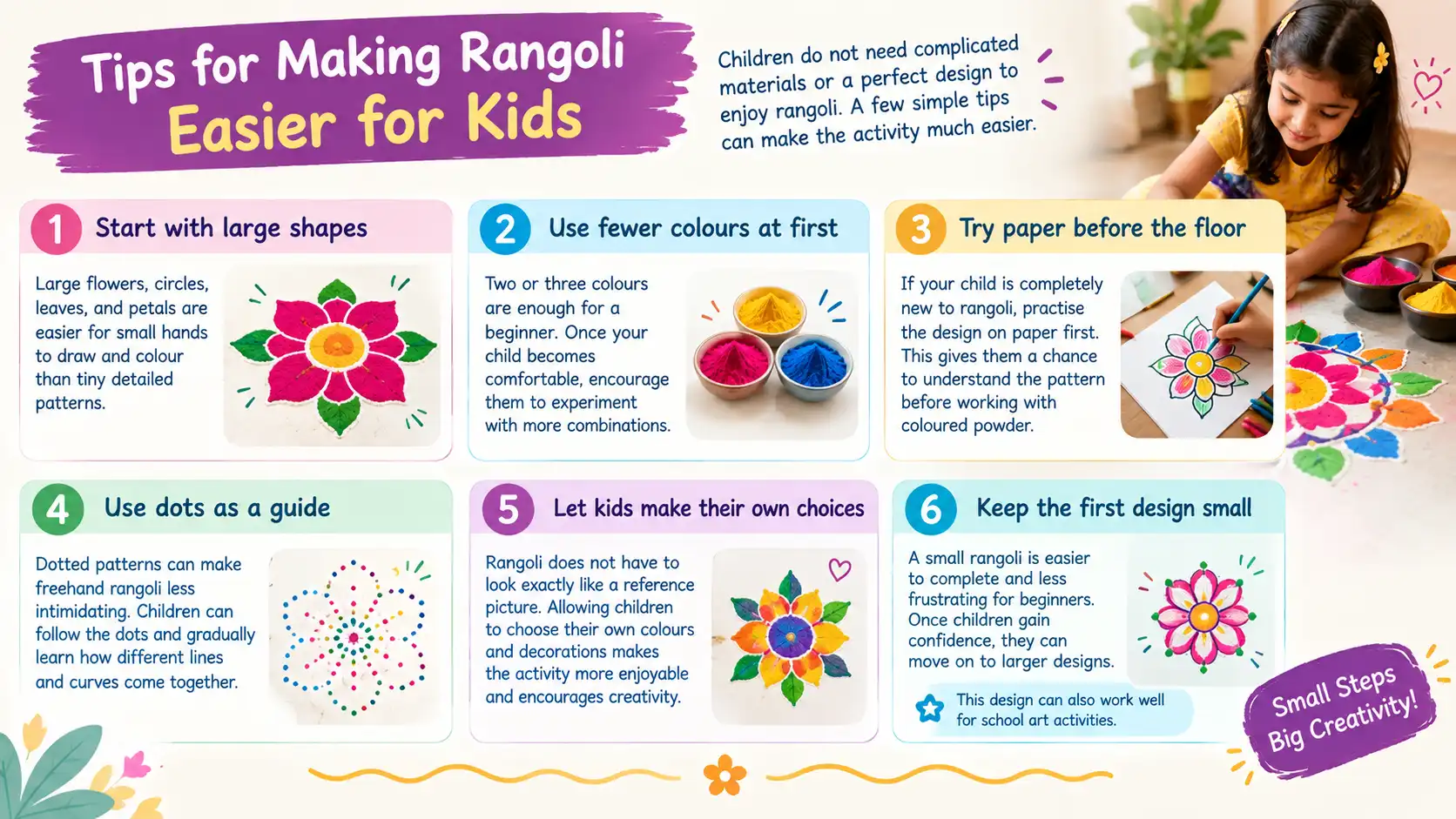 Tips for Making Rangoli Easier for Kids

Children do not need complicated materials or a perfect design to enjoy rangoli. A few simple tips can make the activity much easier.

1 Start with large shapes

Large flowers, circles, leaves, and petals are easier for small hands to draw and colour than tiny detailed patterns.

2 Use fewer colours at first

Two or three colours are enough for a beginner. Once your child becomes comfortable, encourage them to experiment with more combinations.

3 Try paper before the floor

If your child is completely new to rangoli, practise the design on paper first. This gives them a chance to understand the pattern before working with coloured powder.

4 Use dots as a guide

Dotted patterns can make freehand rangoli less intimidating. Children can follow the dots and gradually learn how different lines and curves come together.

5 Let kids make their own choices

Rangoli does not have to look exactly like a reference picture. Allowing children to choose their own colours and decorations makes the activity more enjoyable and encourages creativity.

6 Keep the first design small

A small rangoli is easier to complete and less frustrating for beginners. Once children gain confidence, they can move on to larger designs.

This design can also work well for school art activities.

Small Steps Big Creativity!